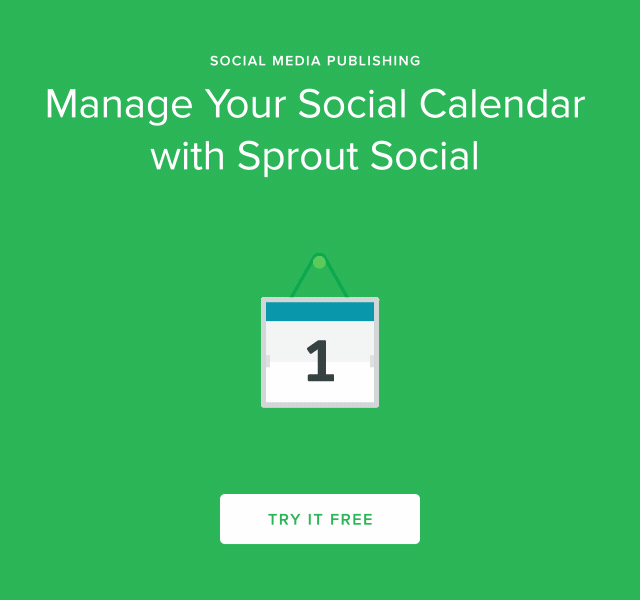 SOCIAL MEDIA PUBLISHING

Manage Your Social Calendar with Sprout Social

1

TRY IT FREE